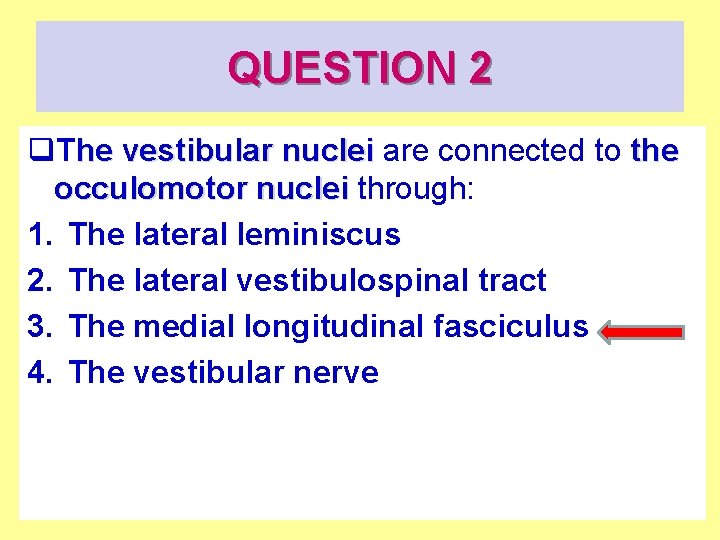 QUESTION 2

❑The vestibular nuclei are connected to the occulomotor nuclei through:

1. The lateral leminiscus
2. The lateral vestibulospinal tract
3. The medial longitudinal fasciculus
4. The vestibular nerve